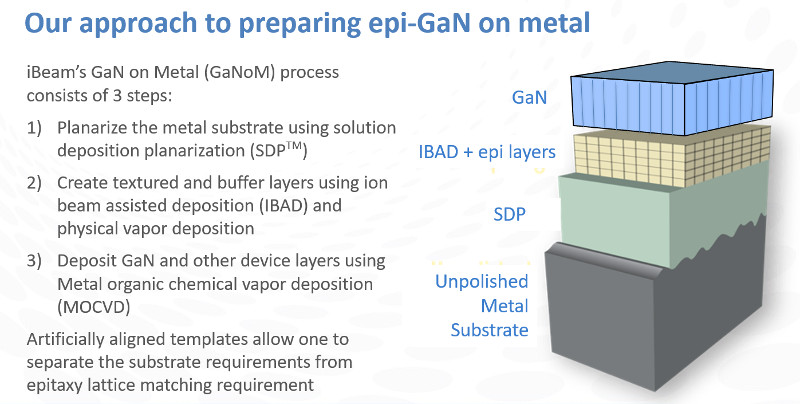 Our approach to preparing epi-GaN on metal

iBeam's GaN on Metal (GaNoM) process consists of 3 steps:

1) Planarize the metal substrate using solution deposition planarization (SDP$^{TM}$)

2) Create textured and buffer layers using ion beam assisted deposition (IBAD) and physical vapor deposition

3) Deposit GaN and other device layers using Metal organic chemical vapor deposition (MOCVD)

Artificially aligned templates allow one to separate the substrate requirements from epitaxy lattice matching requirement

GaN

IBAD + epi layers

SDP

Unpolished Metal Substrate